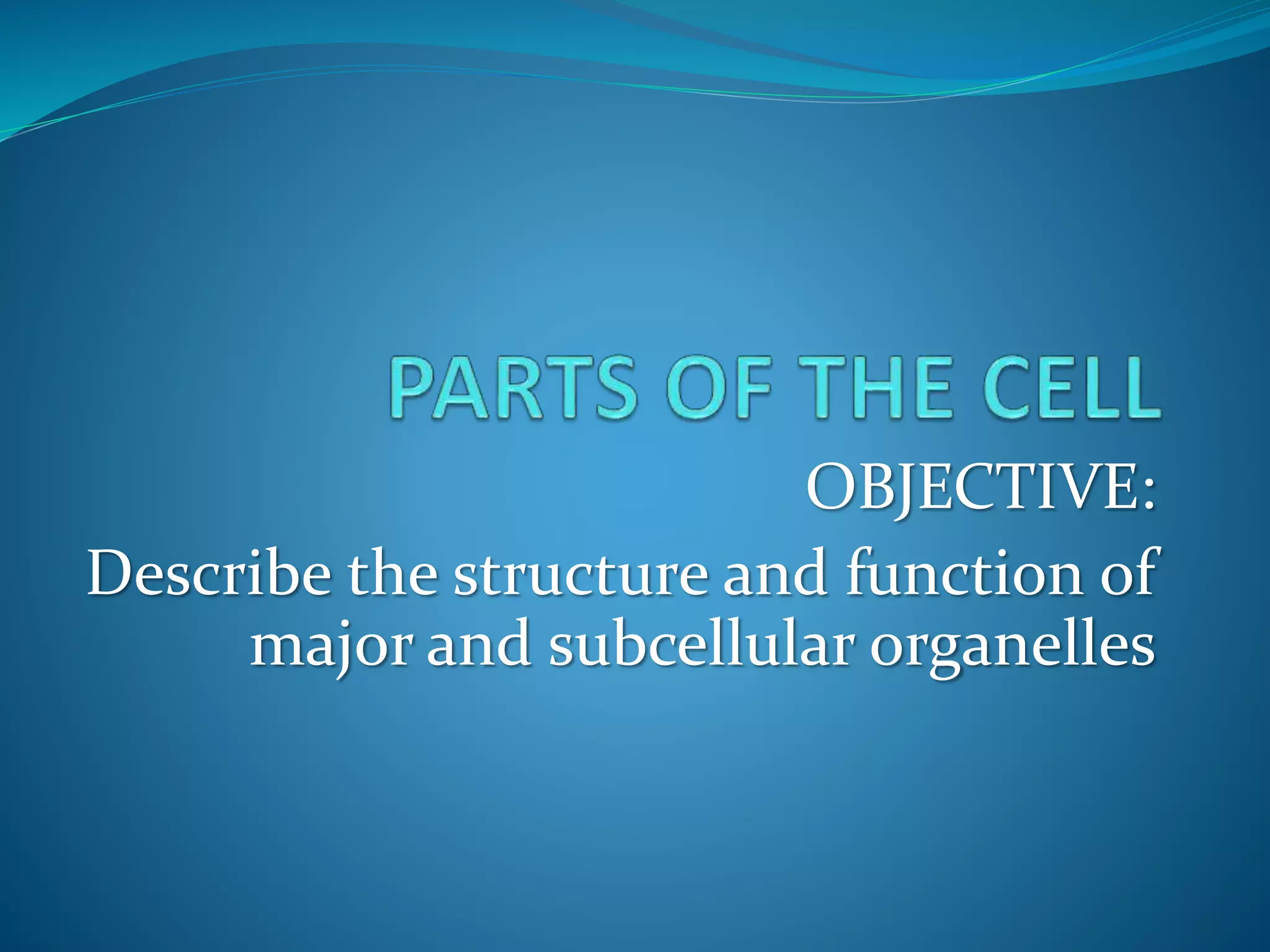 PARTS OF THE CELL

OBJECTIVE:

Describe the structure and function of major and subcellular organelles